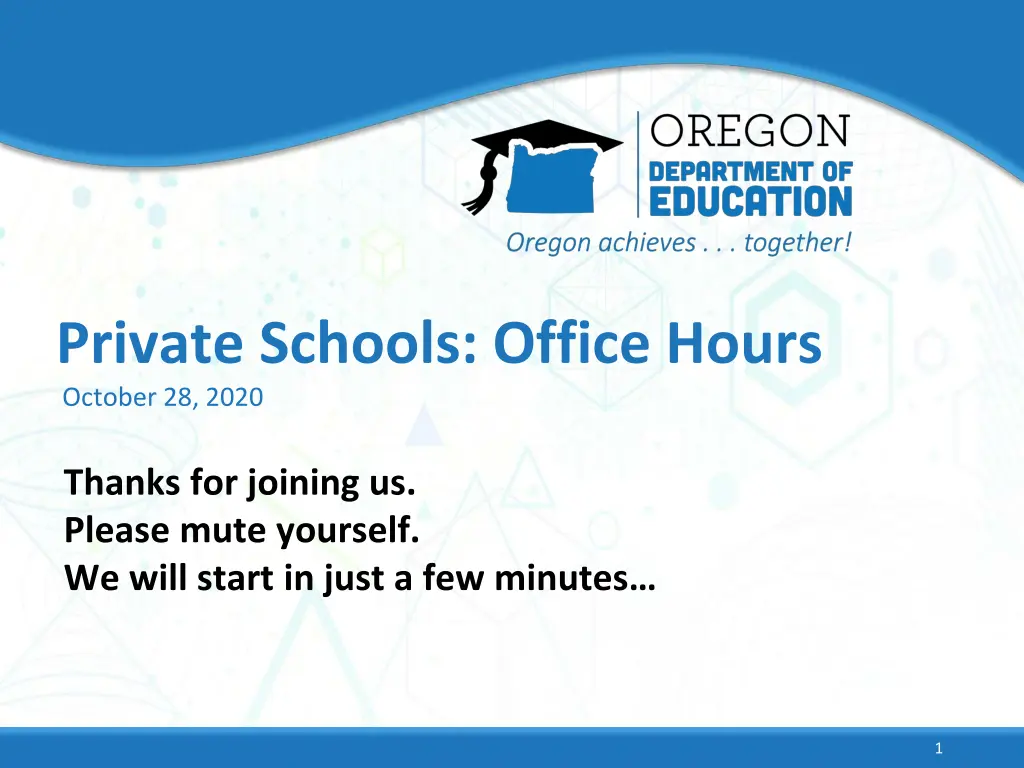 OREGON
DEPARTMENT OF
EDUCATION
Oregon achieves . . . together!

Private Schools: Office Hours
October 28, 2020

Thanks for joining us.
Please mute yourself.
We will start in just a few minutes…

1